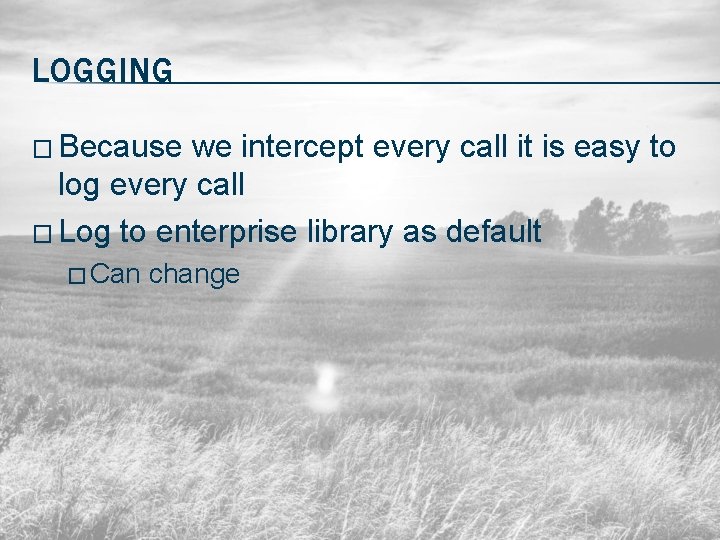 LOGGING

□ Because we intercept every call it is easy to log every call

□ Log to enterprise library as default

□ Can change